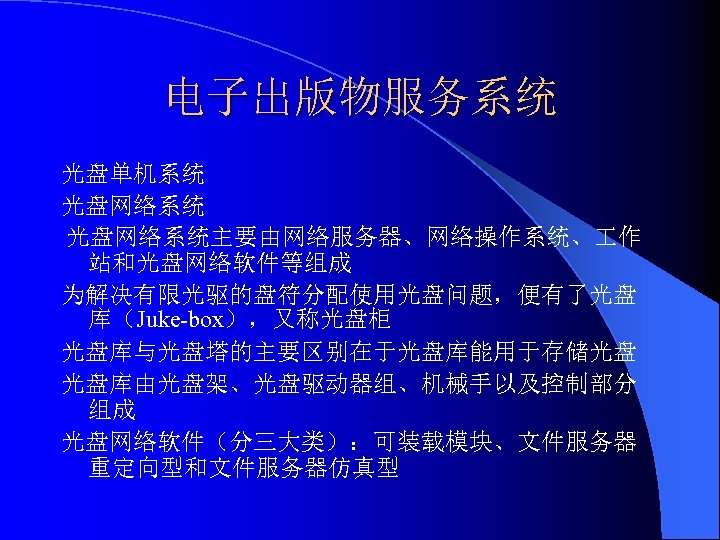 电子出版物服务系统

光盘单机系统

光盘网络系统

光盘网络系统主要由网络服务器、网络操作系统、工作站和光盘网络软件等组成

为解决有限光驱的盘符分配使用光盘问题，便有了光盘库（Juke-box），又称光盘柜

光盘库与光盘塔的主要区别在于光盘库能用于存储光盘

光盘库由光盘架、光盘驱动器组、机械手以及控制部分组成

光盘网络软件（分三大类）：可装载模块、文件服务器重定向型和文件服务器仿真型